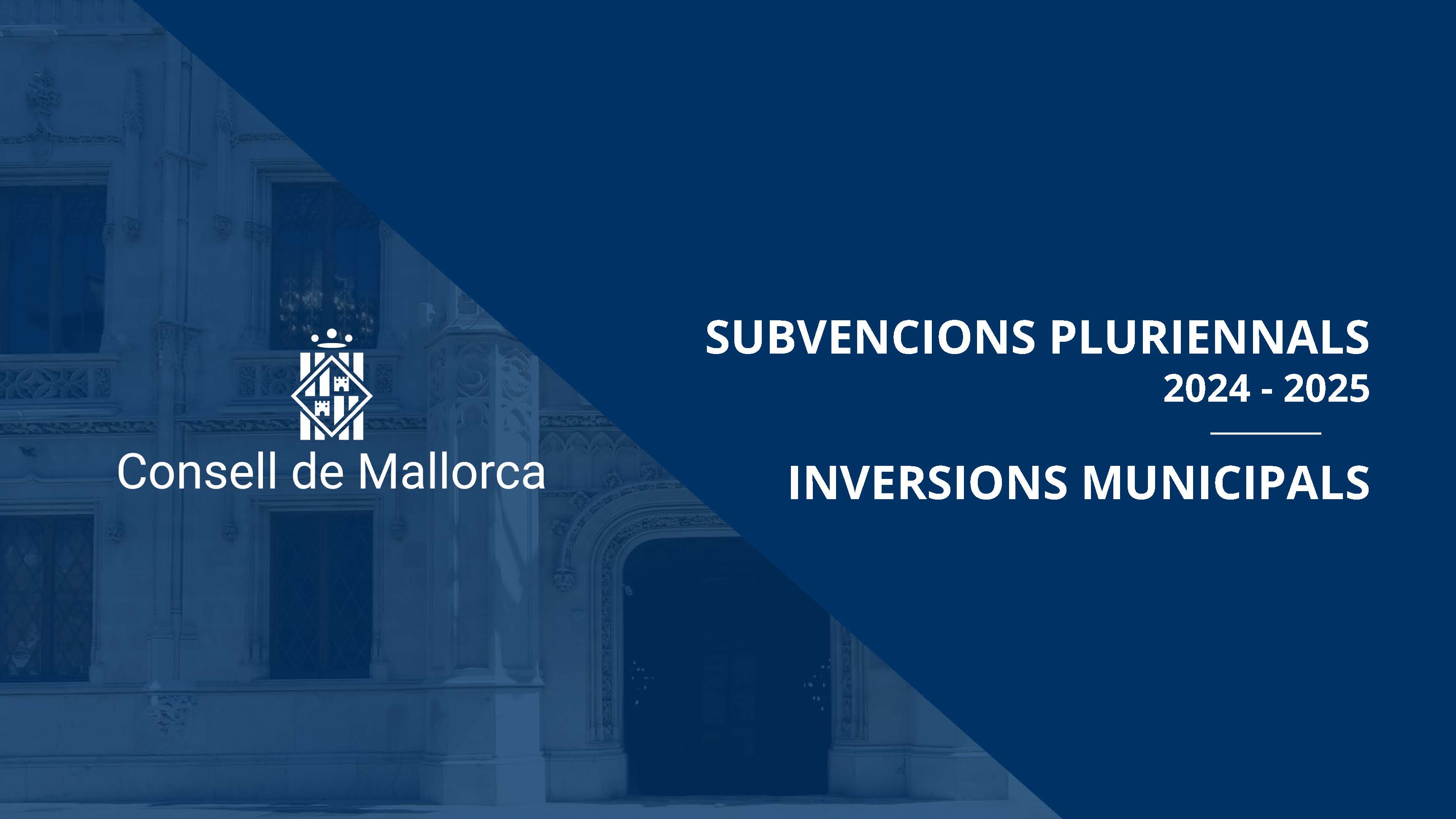 Consell de Mallorca

SUBVENCIONS PLURIENNALS
2024 - 2025

INVERSIONS MUNICIPALS